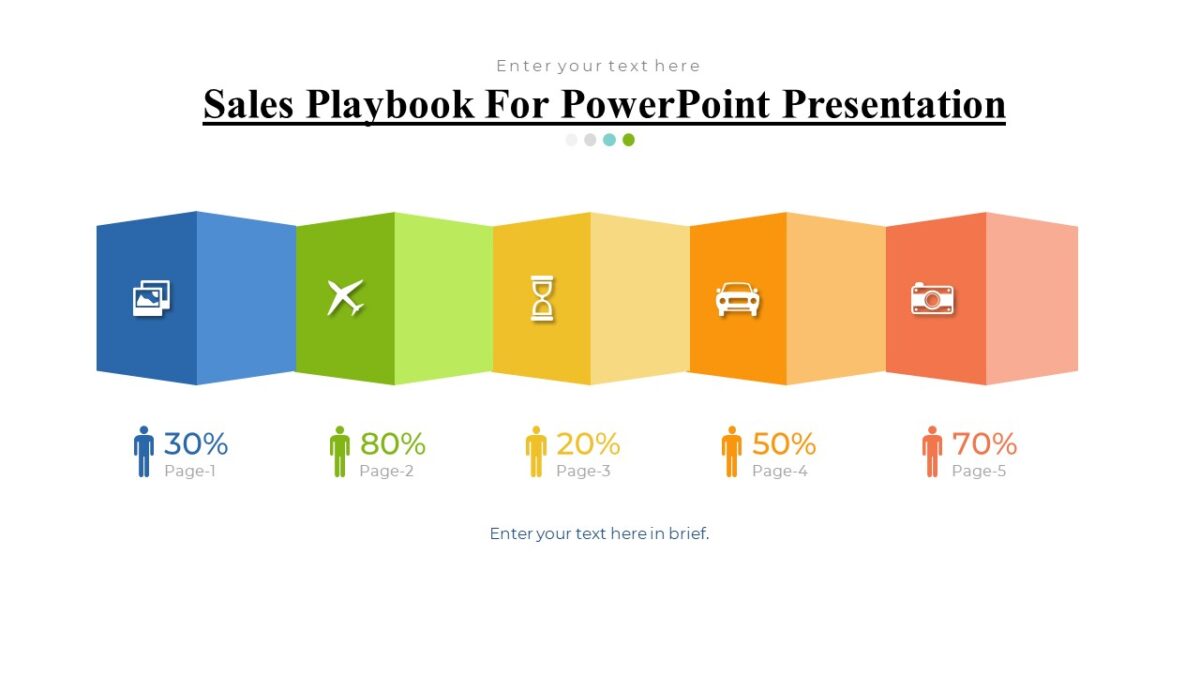 Enter your text here

Sales Playbook For PowerPoint Presentation

30%
Page-1

80%
Page-2

20%
Page-3

50%
Page-4

70%
Page-5

Enter your text here in brief.